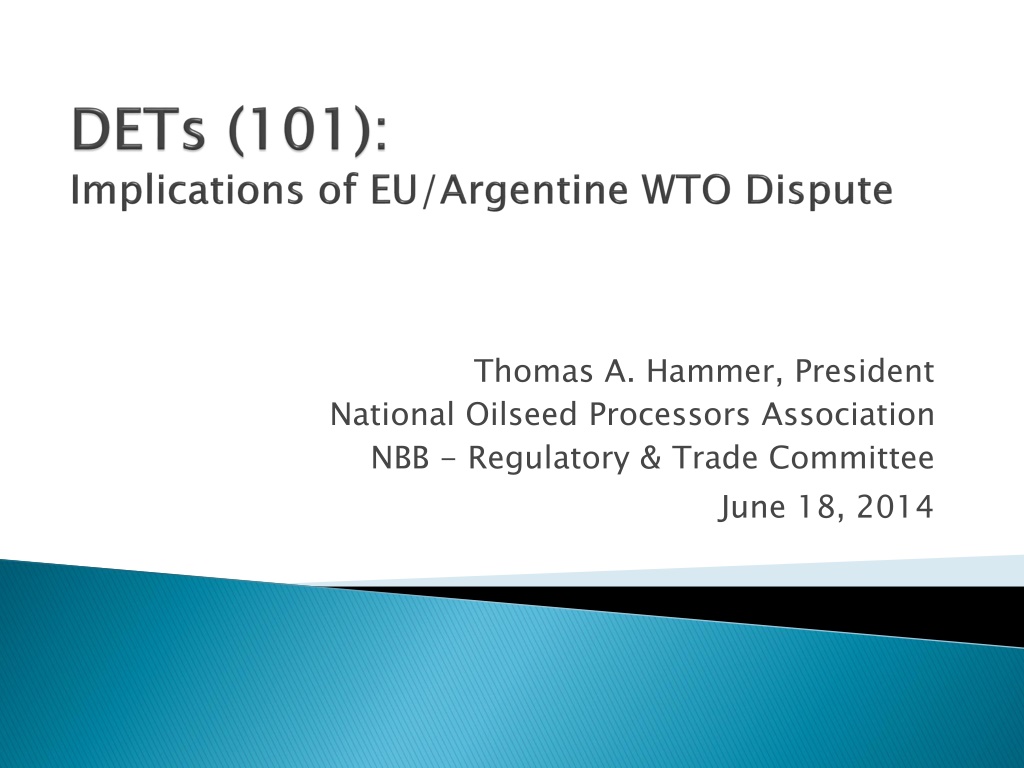 DETs (101):
Implications of EU/Argentine WTO Dispute

Thomas A. Hammer, President
National Oilseed Processors Association
NBB - Regulatory & Trade Committee
June 18, 2014